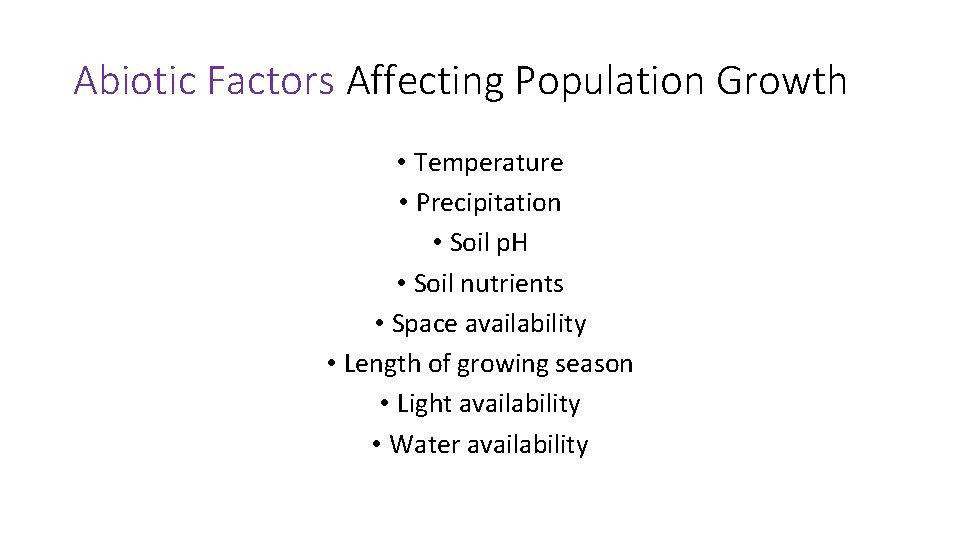 Abiotic Factors Affecting Population Growth

• Temperature
• Precipitation
• Soil pH
• Soil nutrients
• Space availability
• Length of growing season
• Light availability
• Water availability